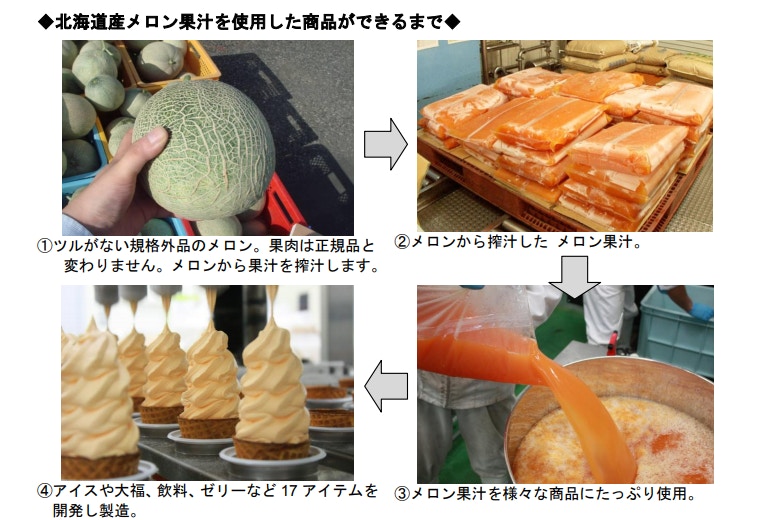 ◆北海道産メロン果汁を使用した商品ができるまで◆

①ツルがない規格外品のメロン。果肉は正規品と変わりません。メロンから果汁を搾汁します。

②メロンから搾汁した メロン果汁。

③メロン果汁を様々な商品にたっぷり使用。

④アイスや大福、飲料、ゼリーなど 17 アイテムを開発し製造。